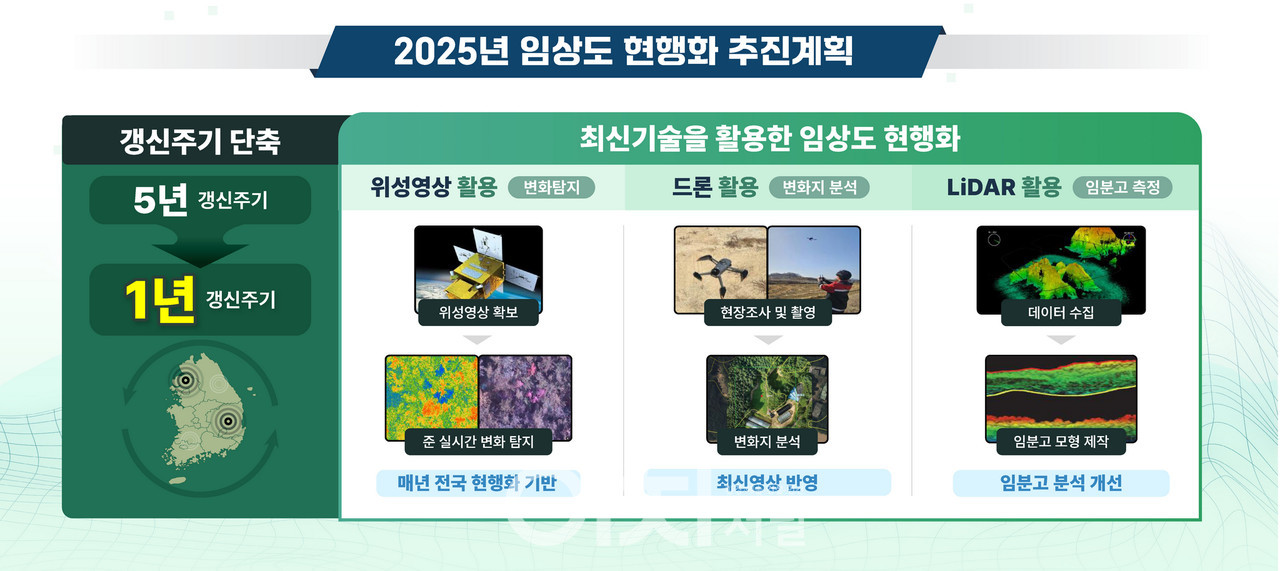 2025년 임상도 현행화 추진계획

갱신주기 단축

5년 갱신주기

1년 갱신주기

최신기술을 활용한 임상도 현행화

위성영상 활용 변화탐지

위성영상 확보

준 실시간 변화 탐지

매년 전국 현행화 기반

드론 활용 변화지 분석

현장조사 및 촬영

변화지 분석

최신영상 반영

LiDAR 활용 임분고 측정

데이터 수집

임분고 모형 제작

임분고 분석 개선